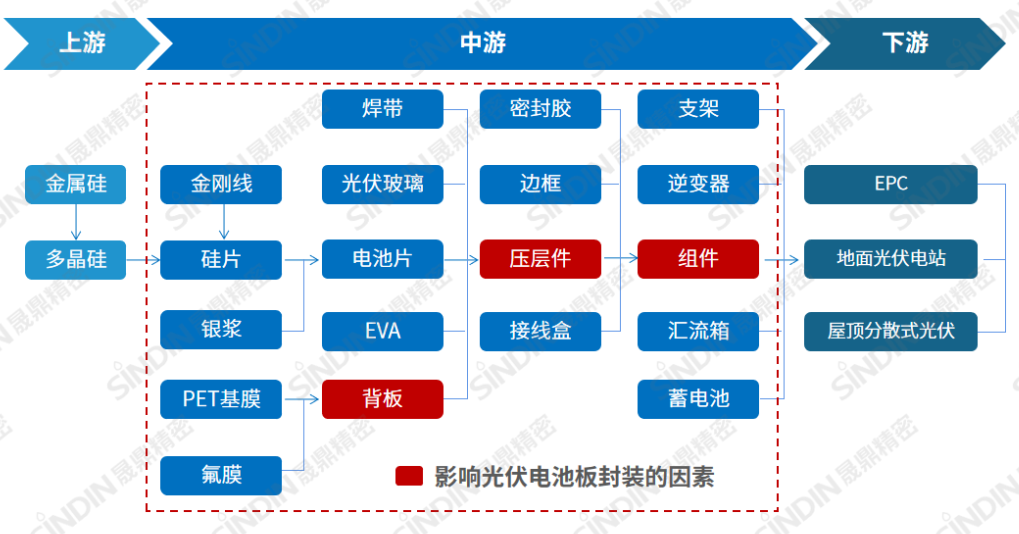 上游

中游

下游

金属硅

多晶硅

金刚线

硅片

银浆

PET基膜

氟膜

焊带

光伏玻璃

电池片

EVA

背板

密封胶

边框

压层件

接线盒

支架

逆变器

组件

汇流箱

蓄电池

EPC

地面光伏电站

屋顶分散式光伏

影响光伏电池板封装的因素

SINDIN 晟鼎精密